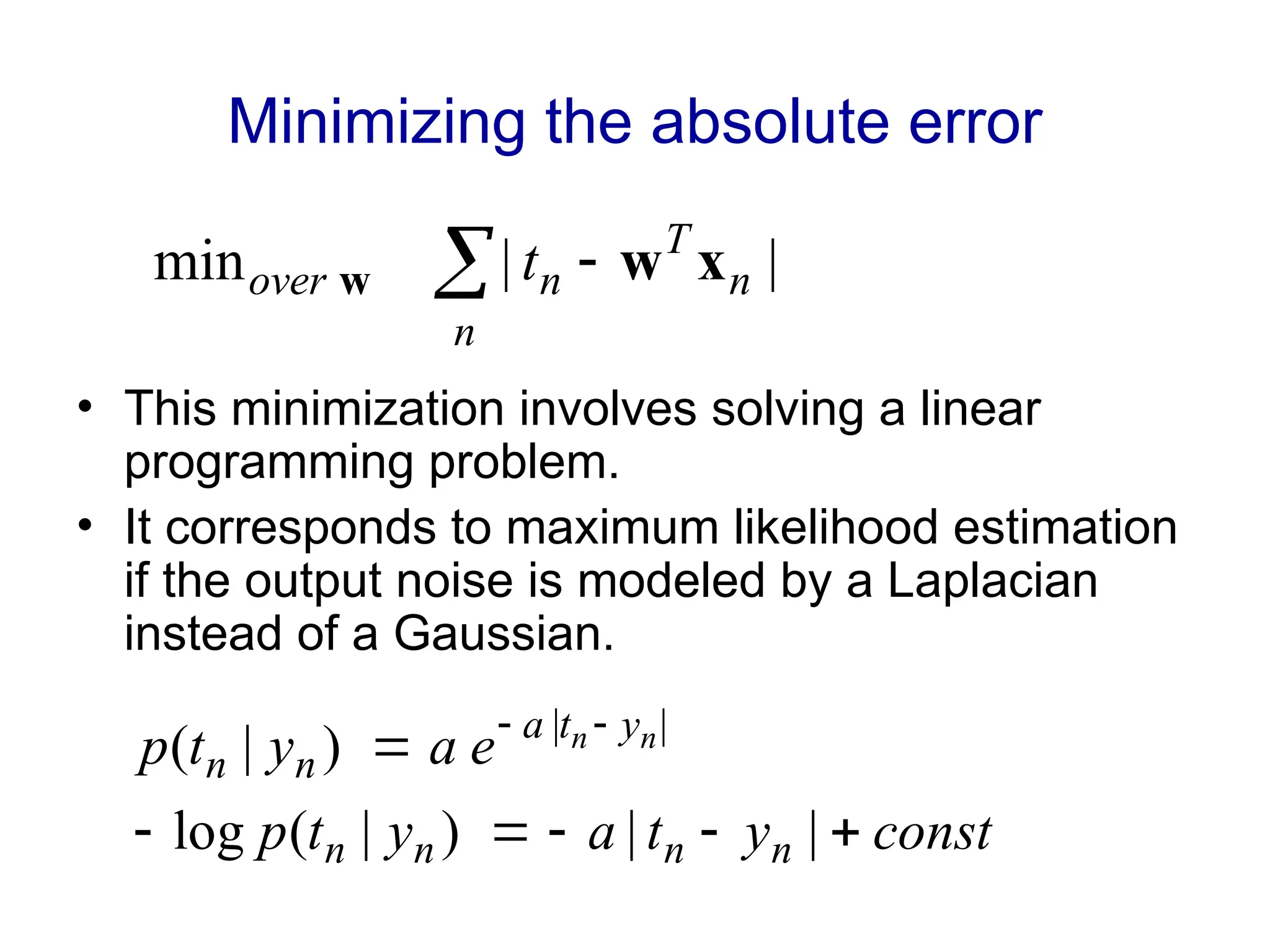 Minimizing the absolute error

$\min_{over\ \mathbf{w}} \quad \sum_{n} | t_n - \mathbf{w}^T \mathbf{x}_n |$

• This minimization involves solving a linear programming problem.

• It corresponds to maximum likelihood estimation if the output noise is modeled by a Laplacian instead of a Gaussian.

$p(t_n | y_n) = a\, e^{-a |t_n - y_n|}$

$-\log p(t_n | y_n) = -a | t_n - y_n | + const$